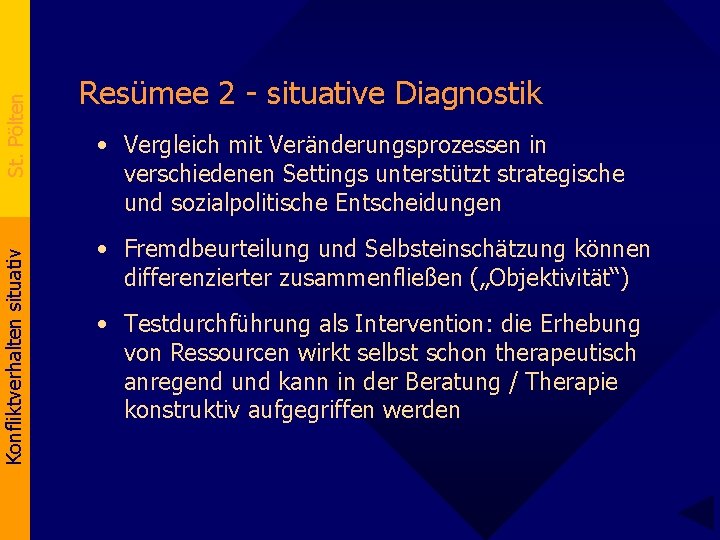 St. Pölten

Konfliktverhalten situativ

Resümee 2 - situative Diagnostik

• Vergleich mit Veränderungsprozessen in verschiedenen Settings unterstützt strategische und sozialpolitische Entscheidungen

• Fremdbeurteilung und Selbsteinschätzung können differenzierter zusammenfließen („Objektivität“)

• Testdurchführung als Intervention: die Erhebung von Ressourcen wirkt selbst schon therapeutisch anregend und kann in der Beratung / Therapie konstruktiv aufgegriffen werden